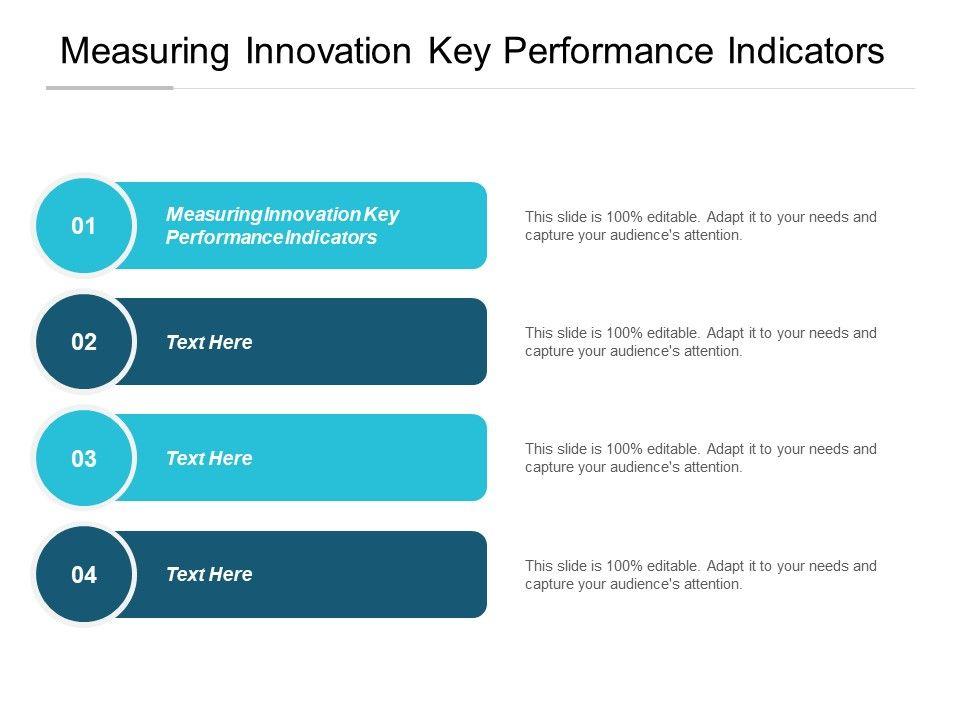 Measuring Innovation Key Performance Indicators

01

Measuring Innovation Key Performance Indicators

This slide is 100% editable. Adapt it to your needs and capture your audience's attention.

02

Text Here

This slide is 100% editable. Adapt it to your needs and capture your audience's attention.

03

Text Here

This slide is 100% editable. Adapt it to your needs and capture your audience's attention.

04

Text Here

This slide is 100% editable. Adapt it to your needs and capture your audience's attention.